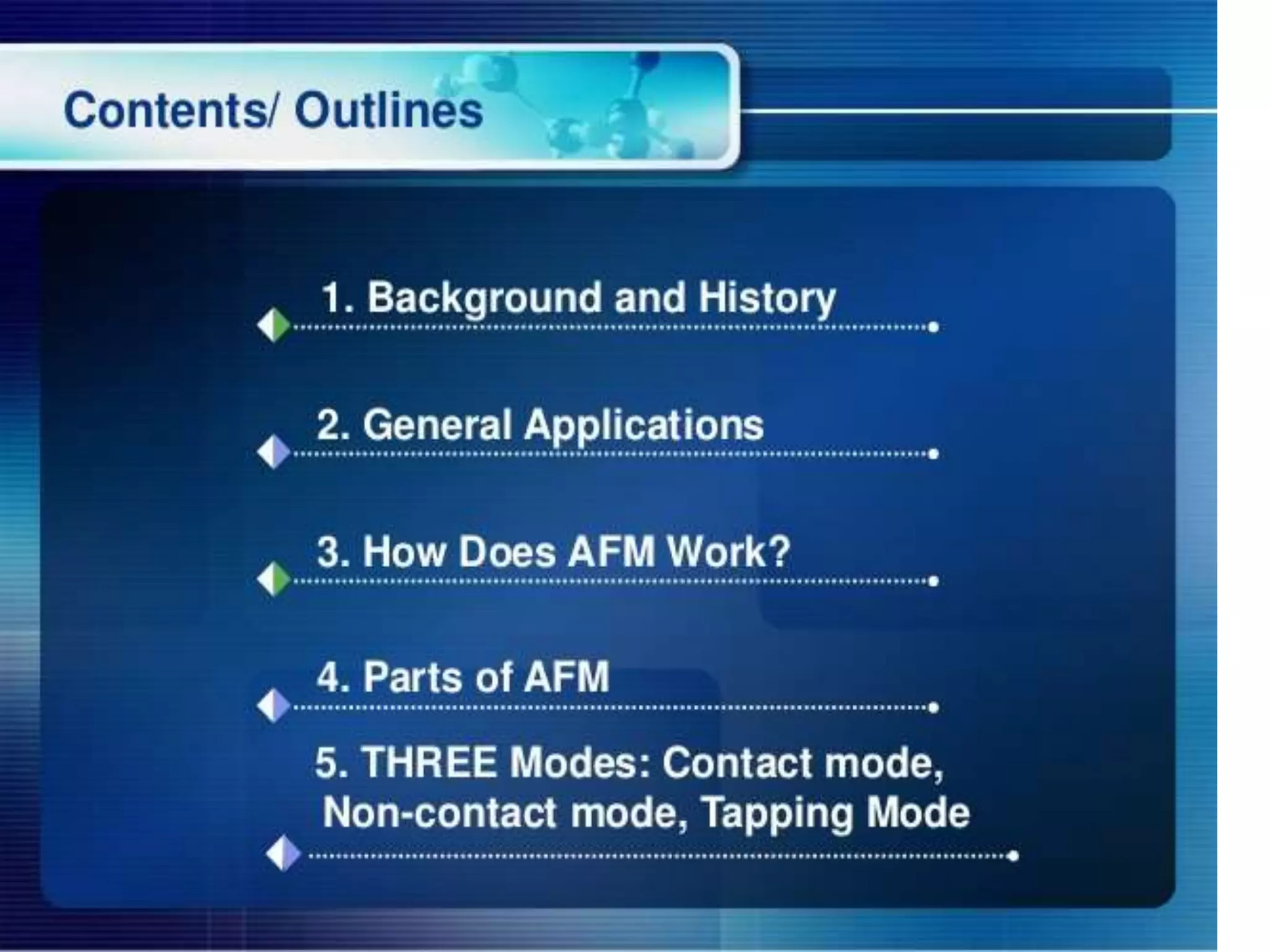 Contents/ Outlines

1. Background and History

2. General Applications

3. How Does AFM Work?

4. Parts of AFM

5. THREE Modes: Contact mode, Non-contact mode, Tapping Mode